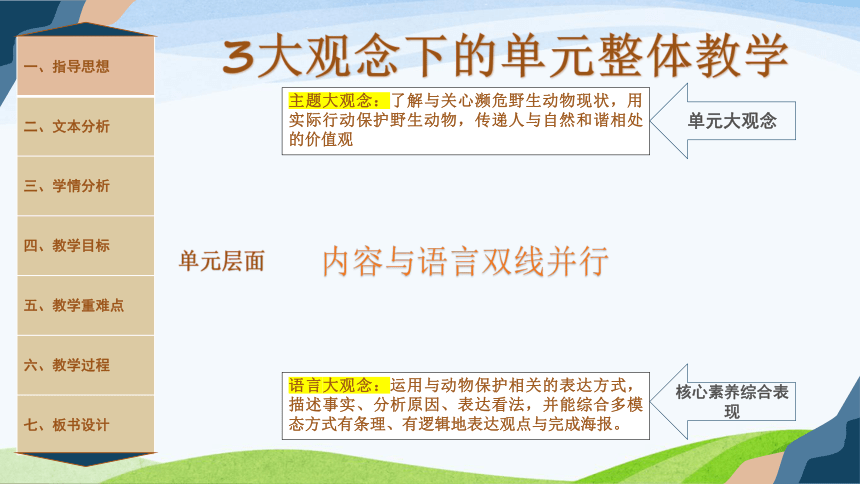 一、指导思想

二、文本分析

三、学情分析

四、教学目标

五、教学重难点

六、教学过程

七、板书设计

3大观念下的单元整体教学

主题大观念：了解与关心濒危野生动物现状，用实际行动保护野生动物，传递人与自然和谐相处的价值观

单元大观念

单元层面

内容与语言双线并行

语言大观念：运用与动物保护相关的表达方式，描述事实、分析原因、表达看法，并能综合多模态方式有条理、有逻辑地表达观点与完成海报。

核心素养综合表现